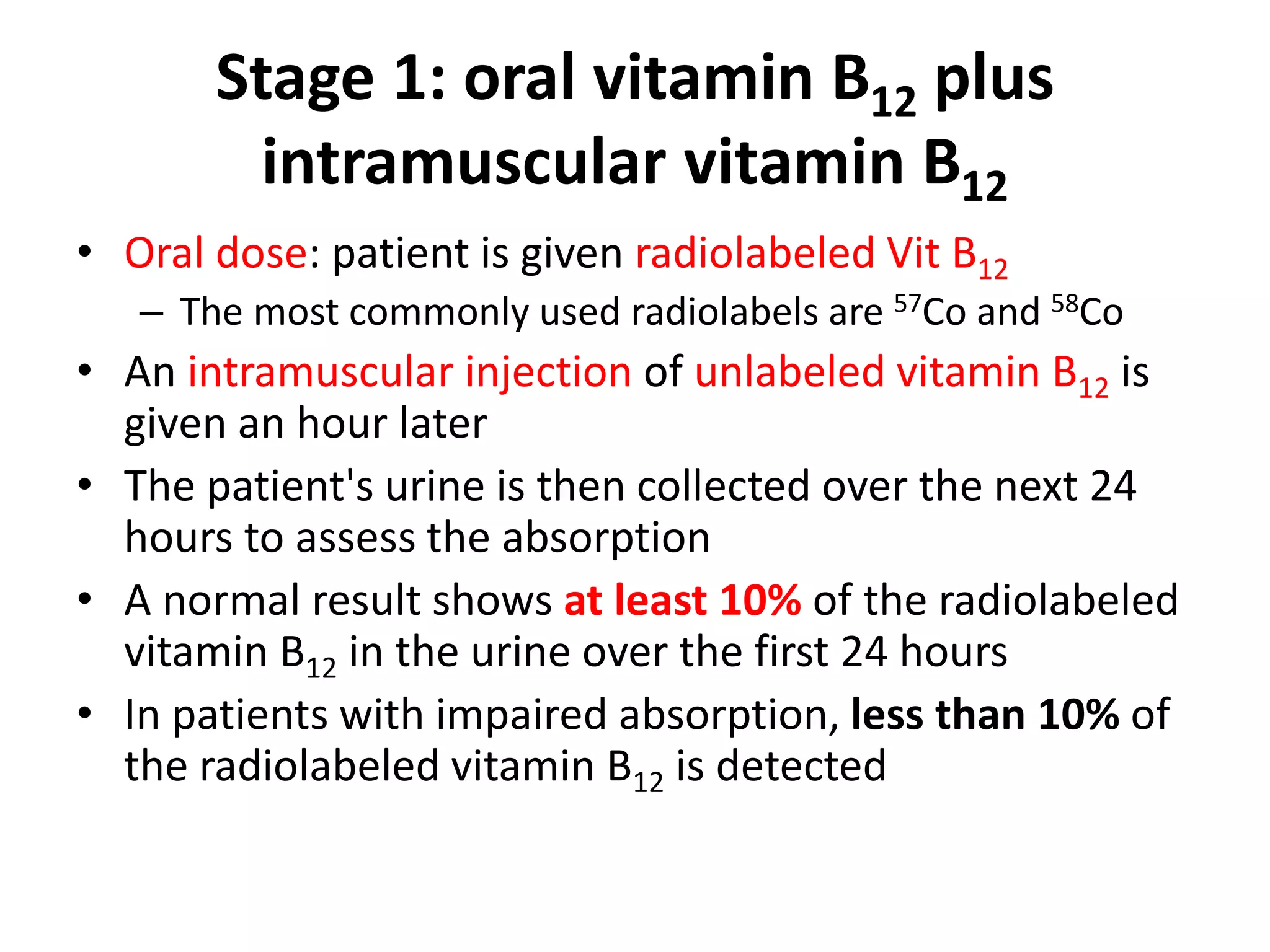 Stage 1: oral vitamin $B_{12}$ plus intramuscular vitamin $B_{12}$

• Oral dose: patient is given radiolabeled Vit $B_{12}$
– The most commonly used radiolabels are $^{57}Co$ and $^{58}Co$
• An intramuscular injection of unlabeled vitamin $B_{12}$ is given an hour later
• The patient's urine is then collected over the next 24 hours to assess the absorption
• A normal result shows at least 10% of the radiolabeled vitamin $B_{12}$ in the urine over the first 24 hours
• In patients with impaired absorption, less than 10% of the radiolabeled vitamin $B_{12}$ is detected